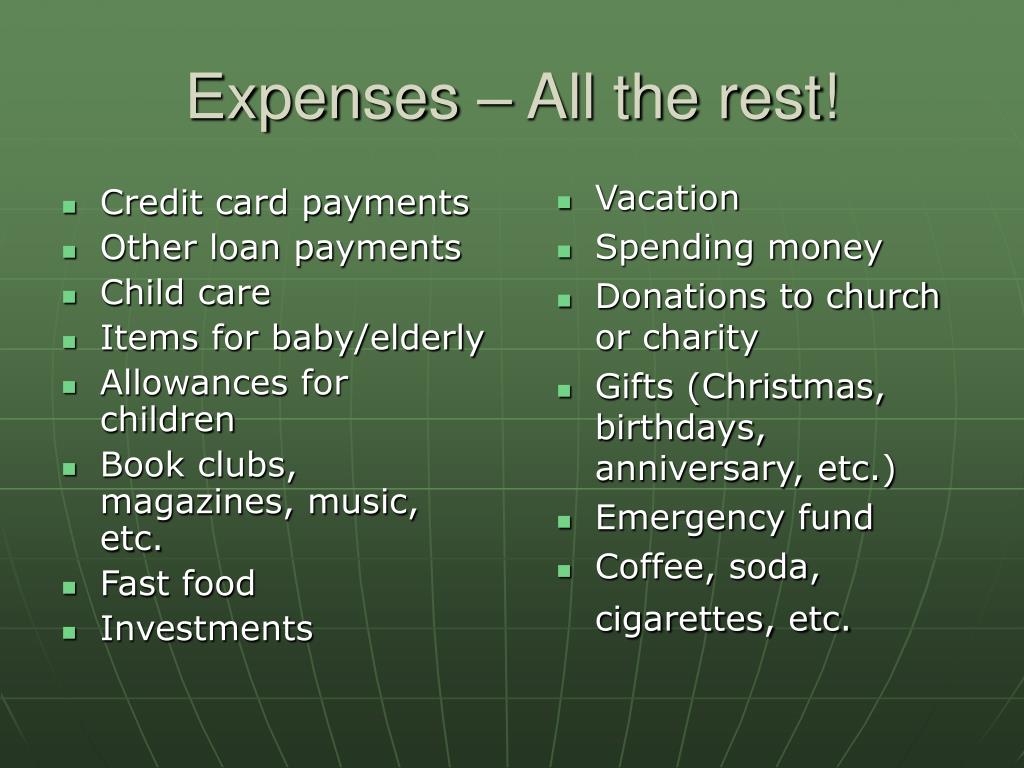 Expenses – All the rest!

- Credit card payments
- Other loan payments
- Child care
- Items for baby/elderly
- Allowances for children
- Book clubs, magazines, music, etc.
- Fast food
- Investments

- Vacation
- Spending money
- Donations to church or charity
- Gifts (Christmas, birthdays, anniversary, etc.)
- Emergency fund
- Coffee, soda, cigarettes, etc.